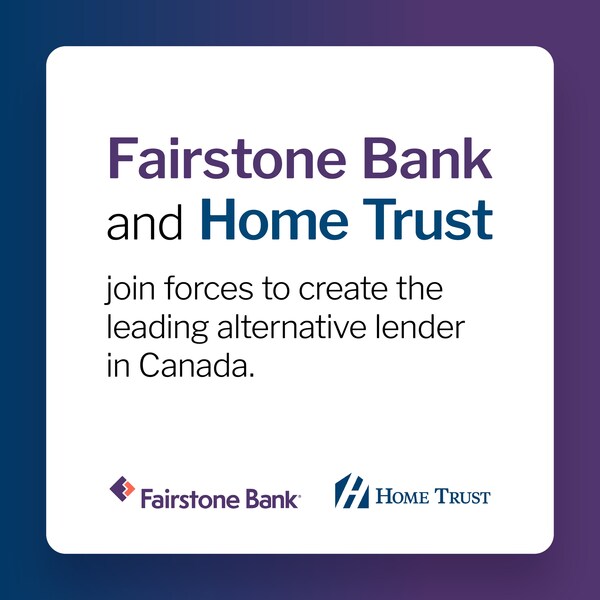 Fairstone Bank and Home Trust

join forces to create the leading alternative lender in Canada.

Fairstone Bank

HOME TRUST